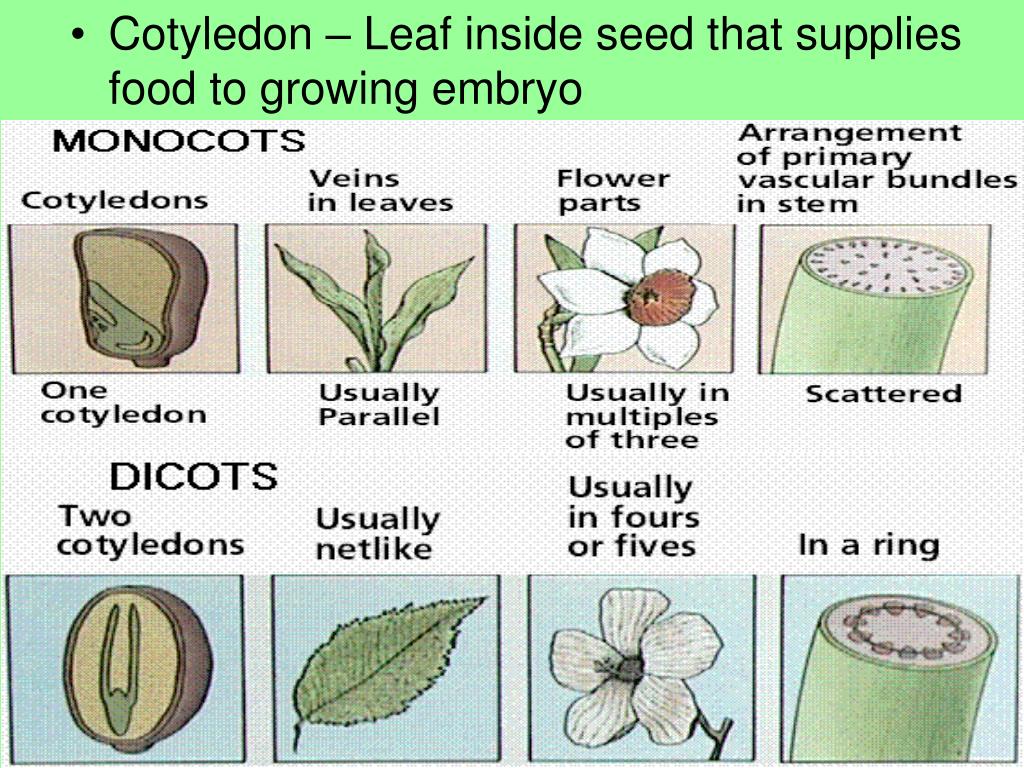 • Cotyledon – Leaf inside seed that supplies food to growing embryo

MONOCOTS

Cotyledons

Veins in leaves

Flower parts

Arrangement of primary vascular bundles in stem

One cotyledon

Usually Parallel

Usually in multiples of three

Scattered

DICOTS

Two cotyledons

Usually netlike

Usually in fours or fives

In a ring